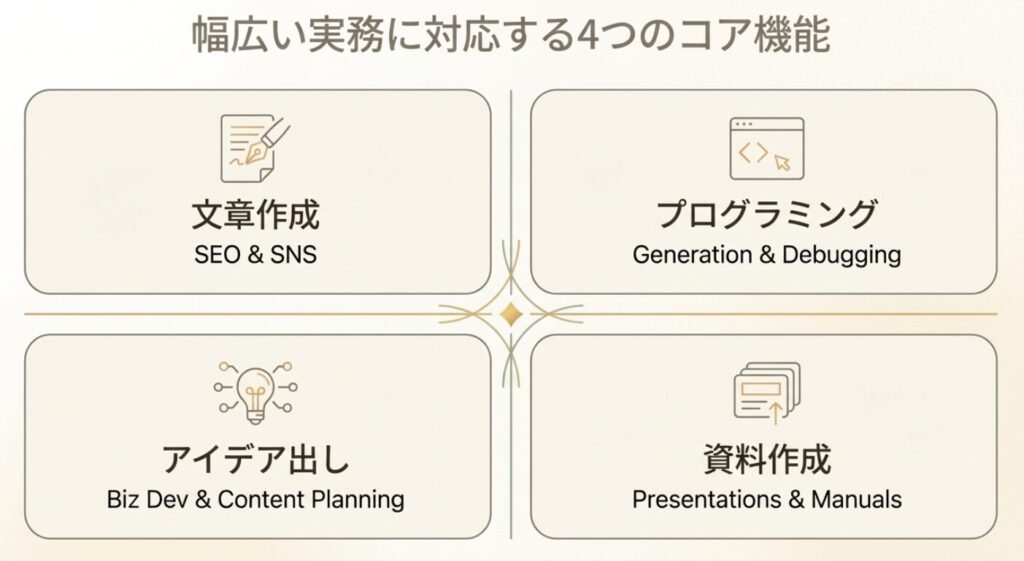 幅広い実務に対応する4つのコア機能

文章作成
SEO & SNS

プログラミング
Generation & Debugging

アイデア出し
Biz Dev & Content Planning

資料作成
Presentations & Manuals